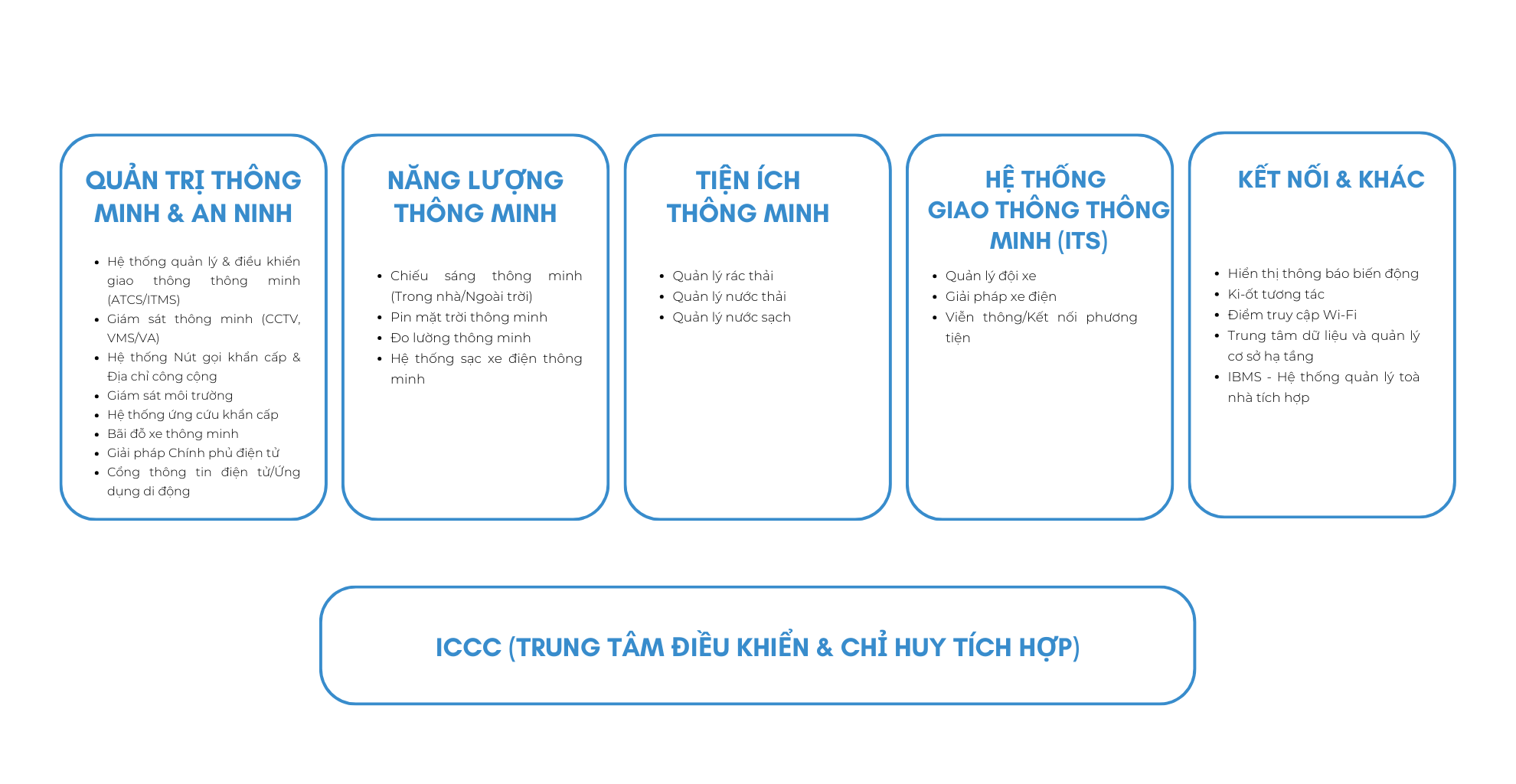 QUẢN TRỊ THÔNG MINH & AN NINH

- Hệ thống quản lý & điều khiển giao thông thông minh (ATCS/ITMS)
- Giám sát thông minh (CCTV, VMS/VA)
- Hệ thống Nút gọi khẩn cấp & Địa chỉ công cộng
- Giám sát môi trường
- Hệ thống ứng cứu khẩn cấp
- Bãi đỗ xe thông minh
- Giải pháp Chính phủ điện tử
- Cổng thông tin điện tử/Ứng dụng di động

NĂNG LƯỢNG THÔNG MINH

- Chiếu sáng thông minh (Trong nhà/Ngoài trời)
- Pin mặt trời thông minh
- Đo lường thông minh
- Hệ thống sạc xe điện thông minh

TIỆN ÍCH THÔNG MINH

- Quản lý rác thải
- Quản lý nước thải
- Quản lý nước sạch

HỆ THỐNG GIAO THÔNG THÔNG MINH (ITS)

- Quản lý đội xe
- Giải pháp xe điện
- Viễn thông/Kết nối phương tiện

KẾT NỐI & KHÁC

- Hiển thị thông báo biến động
- Ki-ốt tương tác
- Điểm truy cập Wi-Fi
- Trung tâm dữ liệu và quản lý cơ sở hạ tầng
- IBMS - Hệ thống quản lý toà nhà tích hợp

ICCC (TRUNG TÂM ĐIỀU KHIỂN & CHỈ HUY TÍCH HỢP)